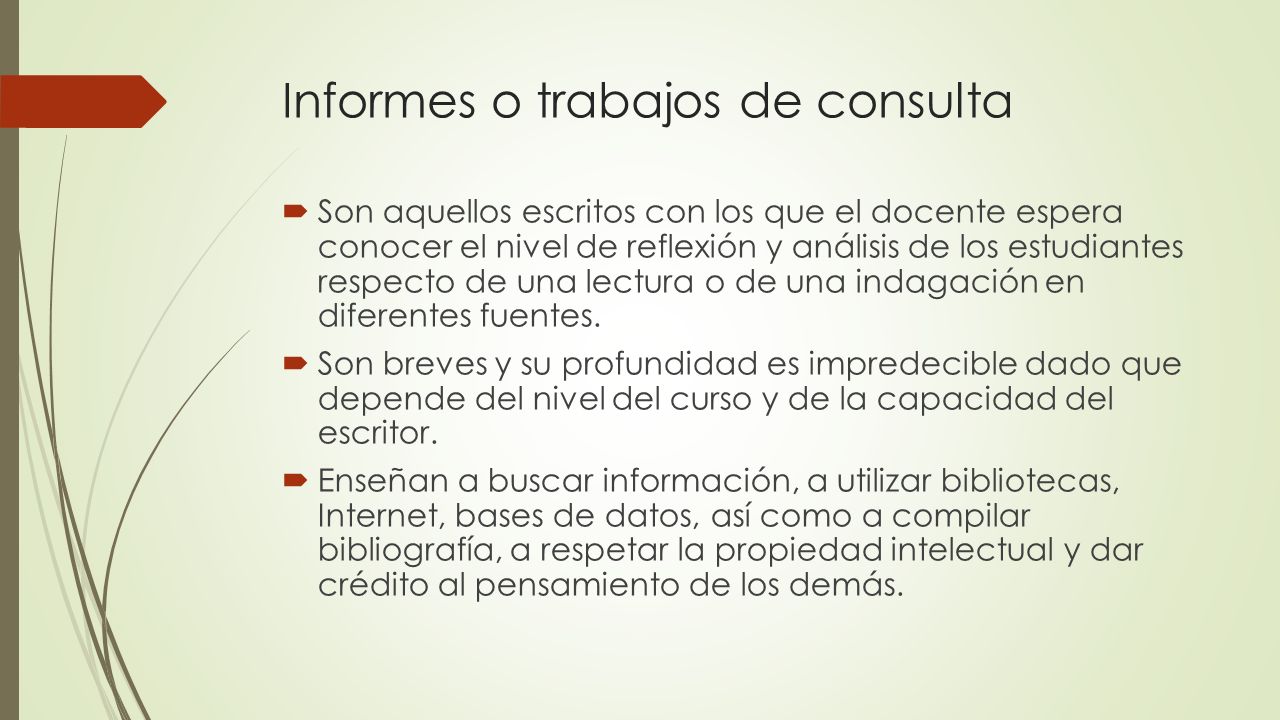 Informes o trabajos de consulta

Son aquellos escritos con los que el docente espera conocer el nivel de reflexión y análisis de los estudiantes respecto de una lectura o de una indagación en diferentes fuentes.

Son breves y su profundidad es impredecible dado que depende del nivel del curso y de la capacidad del escritor.

Enseñan a buscar información, a utilizar bibliotecas, Internet, bases de datos, así como a compilar bibliografía, a respetar la propiedad intelectual y dar crédito al pensamiento de los demás.